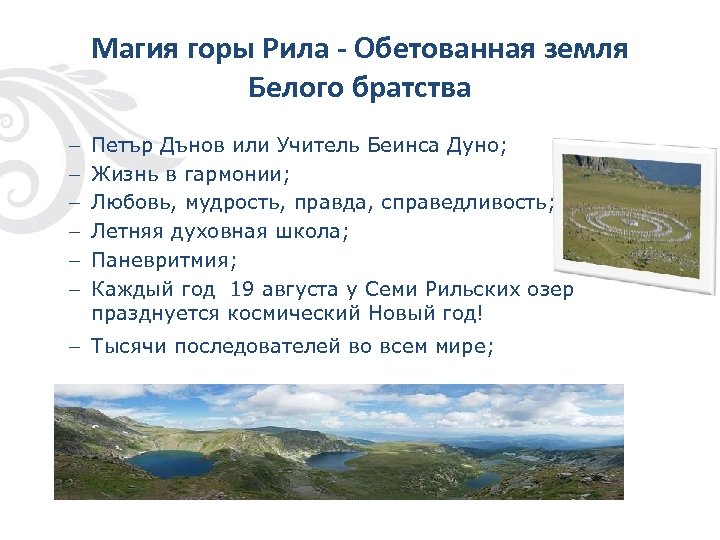 Магия горы Рила - Обетованная земля Белого братства

– Петър Дънов или Учитель Беинса Дуно;
– Жизнь в гармонии;
– Любовь, мудрость, правда, справедливость;
– Летняя духовная школа;
– Паневритмия;
– Каждый год 19 августа у Семи Рильских озер празднуется космический Новый год!
– Тысячи последователей во всем мире;